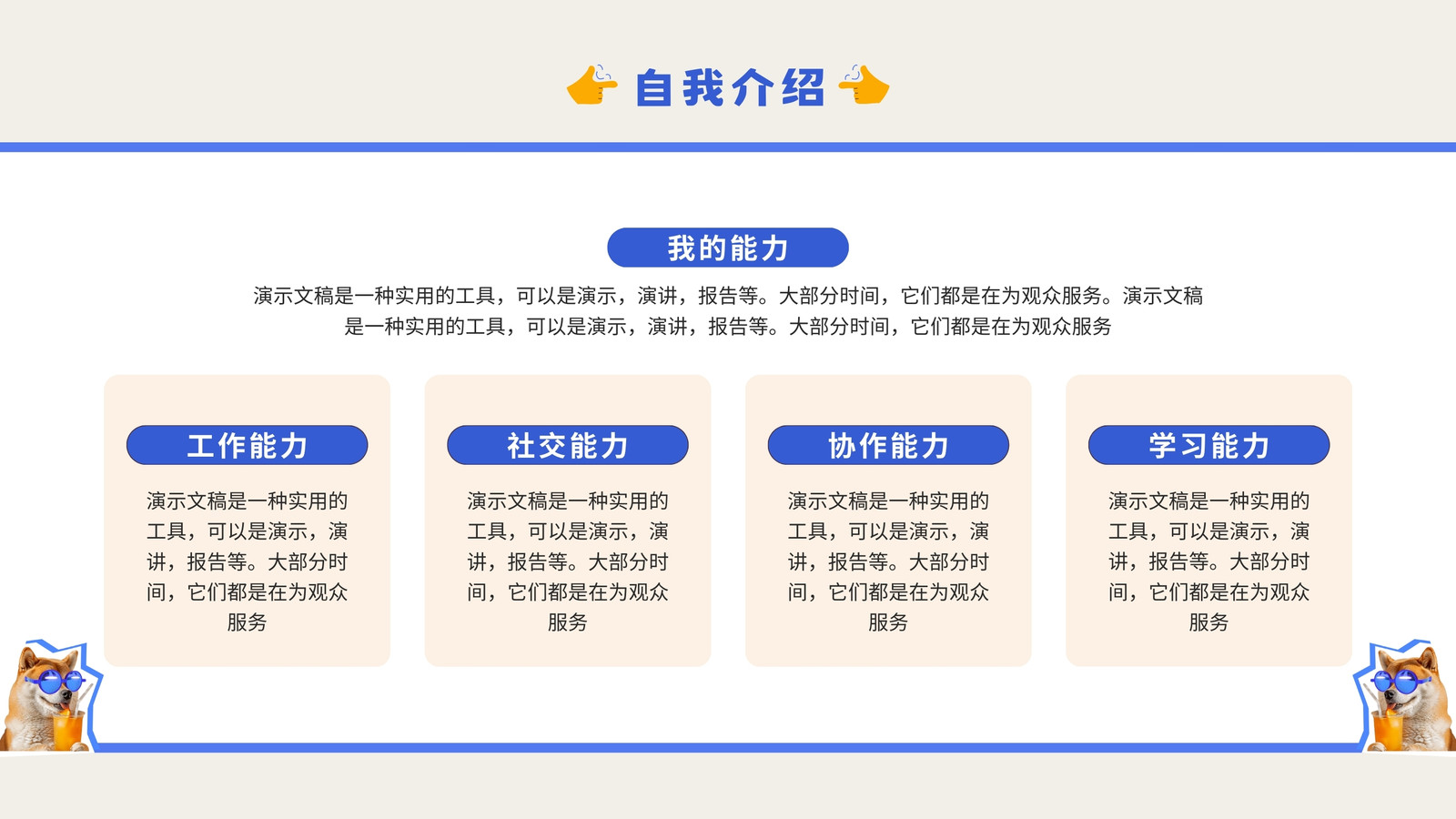 自我介绍

我的能力

演示文稿是一种实用的工具，可以是演示，演讲，报告等。大部分时间，它们都是在为观众服务。演示文稿是一种实用的工具，可以是演示，演讲，报告等。大部分时间，它们都是在为观众服务

工作能力

演示文稿是一种实用的工具，可以是演示，演讲，报告等。大部分时间，它们都是在为观众服务

社交能力

演示文稿是一种实用的工具，可以是演示，演讲，报告等。大部分时间，它们都是在为观众服务

协作能力

演示文稿是一种实用的工具，可以是演示，演讲，报告等。大部分时间，它们都是在为观众服务

学习能力

演示文稿是一种实用的工具，可以是演示，演讲，报告等。大部分时间，它们都是在为观众服务